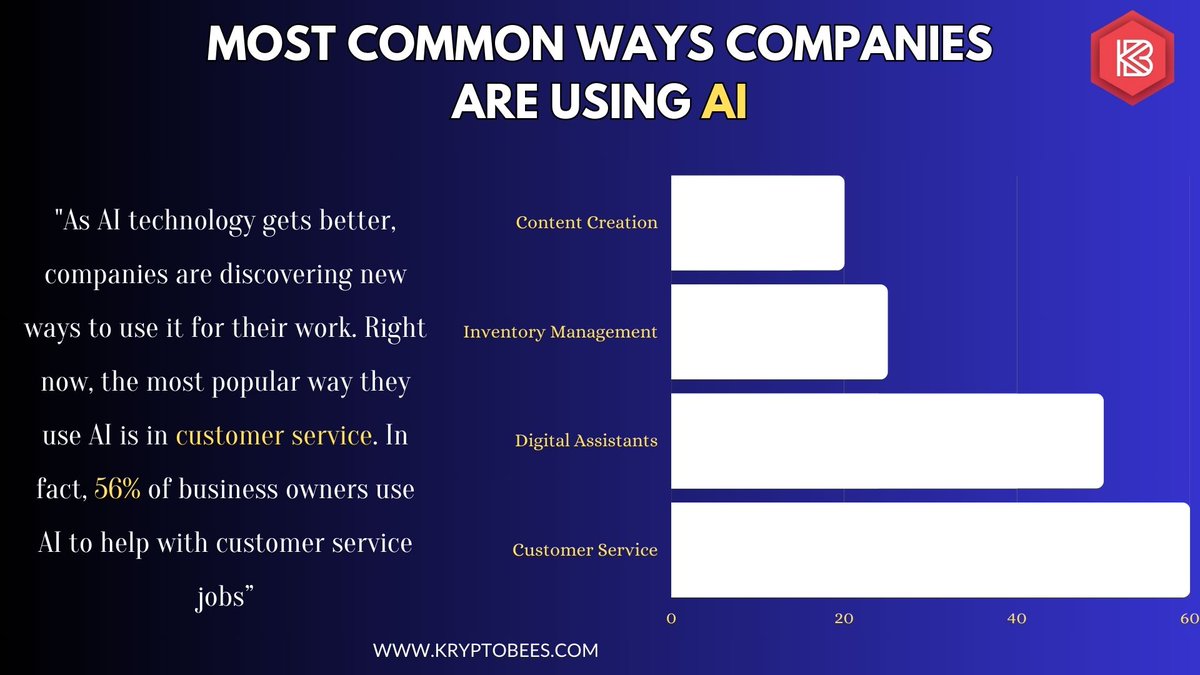 MOST COMMON WAYS COMPANIES ARE USING AI

"As AI technology gets better, companies are discovering new ways to use it for their work. Right now, the most popular way they use AI is in customer service. In fact, 56% of business owners use AI to help with customer service jobs”

Content Creation
Inventory Management
Digital Assistants
Customer Service

0
20
40
60

WWW.KRYPTOBEES.COM